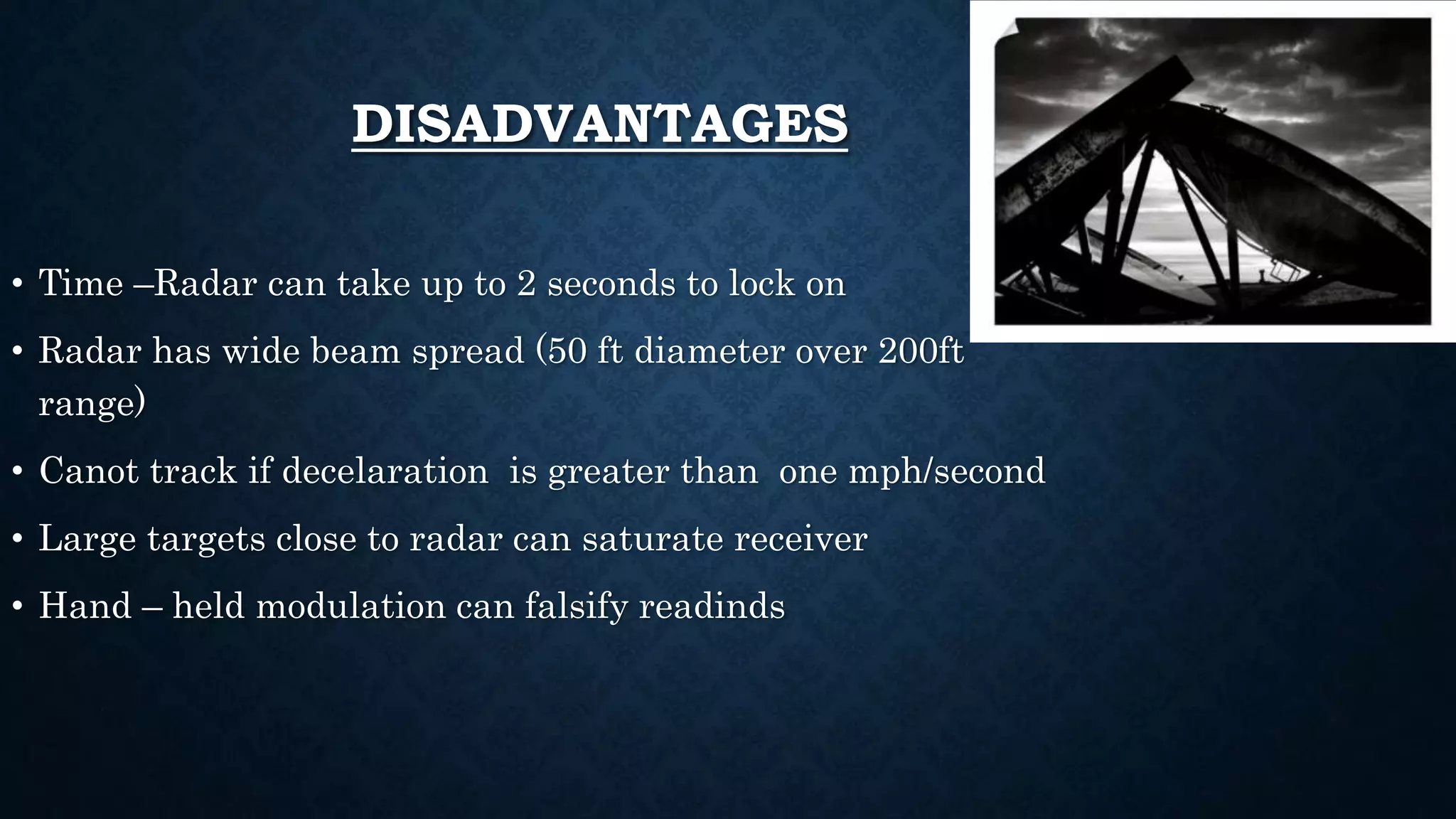 DISADVANTAGES

• Time –Radar can take up to 2 seconds to lock on
• Radar has wide beam spread (50 ft diameter over 200ft range)
• Canot track if decelaration is greater than one mph/second
• Large targets close to radar can saturate receiver
• Hand – held modulation can falsify readinds